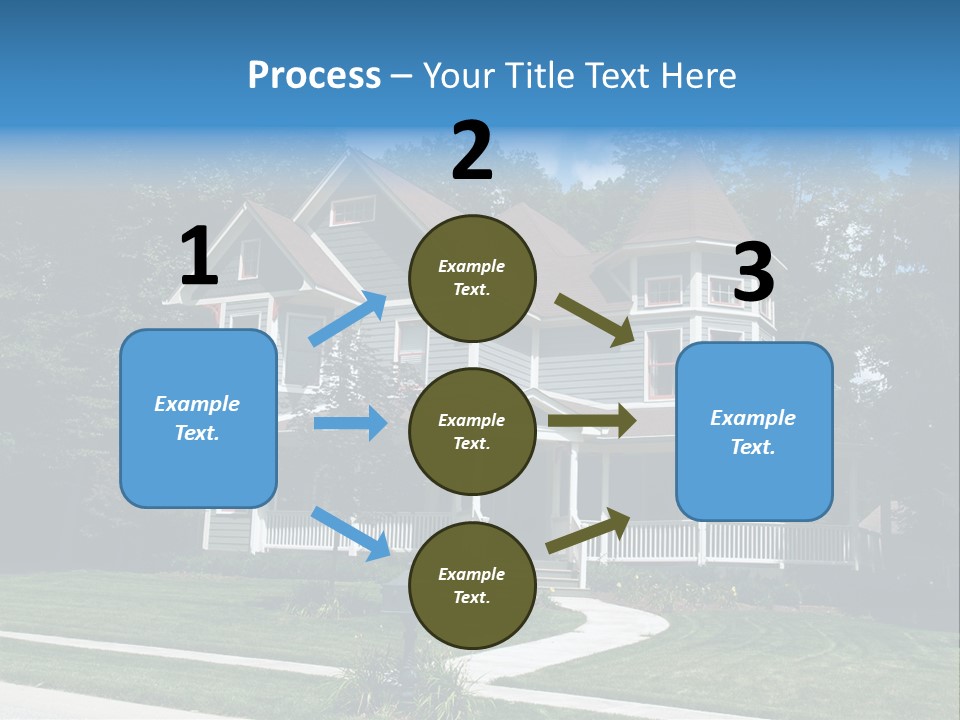 Process – Your Title Text Here

1

Example Text.

2

Example Text.

Example Text.

Example Text.

3

Example Text.